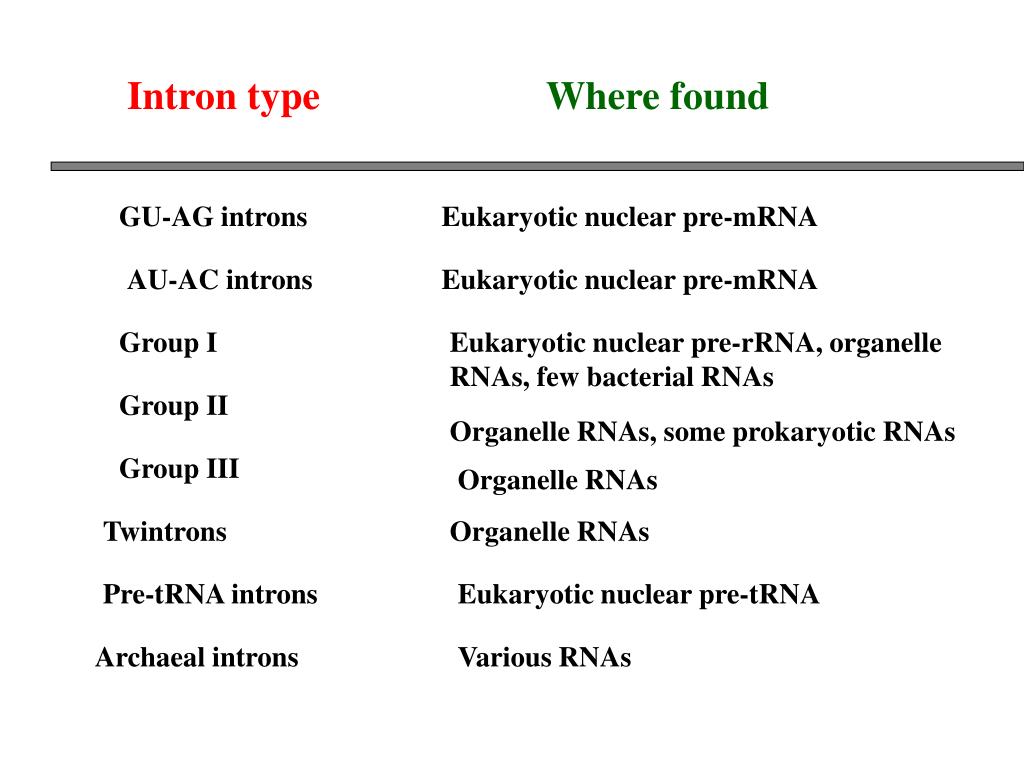 | Intron type | Where found |
|---|---|
| GU-AG introns | Eukaryotic nuclear pre-mRNA |
| AU-AC introns | Eukaryotic nuclear pre-mRNA |
| Group I | Eukaryotic nuclear pre-rRNA, organelle RNAs, few bacterial RNAs |
| Group II | Organelle RNAs, some prokaryotic RNAs |
| Group III | Organelle RNAs |
| Twintrons | Organelle RNAs |
| Pre-tRNA introns | Eukaryotic nuclear pre-tRNA |
| Archaeal introns | Various RNAs |